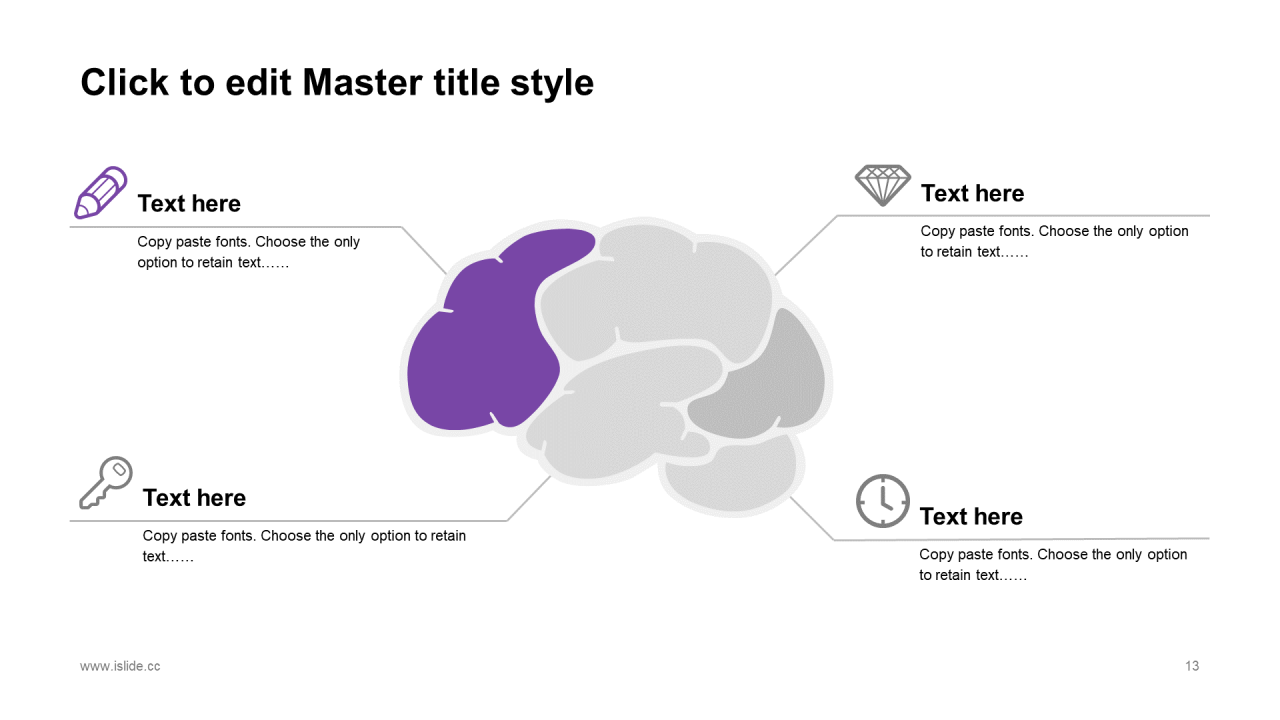 Click to edit Master title style

Text here

Copy paste fonts. Choose the only option to retain text……

Text here

Copy paste fonts. Choose the only option to retain text……

Text here

Copy paste fonts. Choose the only option to retain text……

Text here

Copy paste fonts. Choose the only option to retain text……

www.islide.cc

13